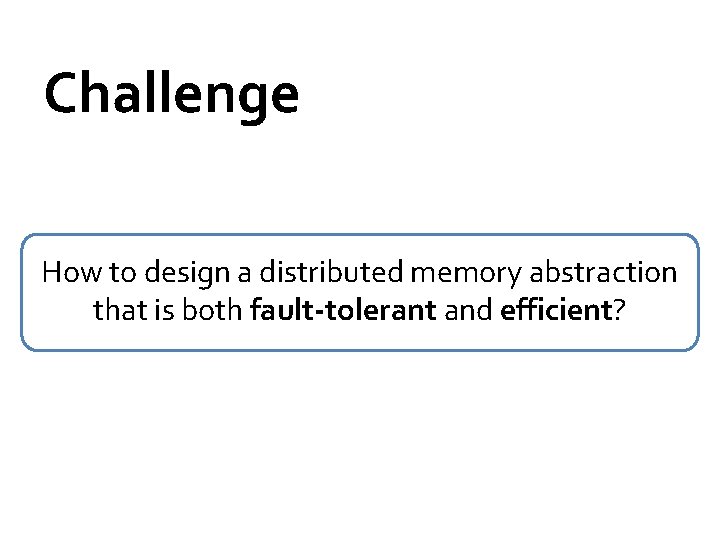 Challenge

How to design a distributed memory abstraction that is both fault-tolerant and efficient?